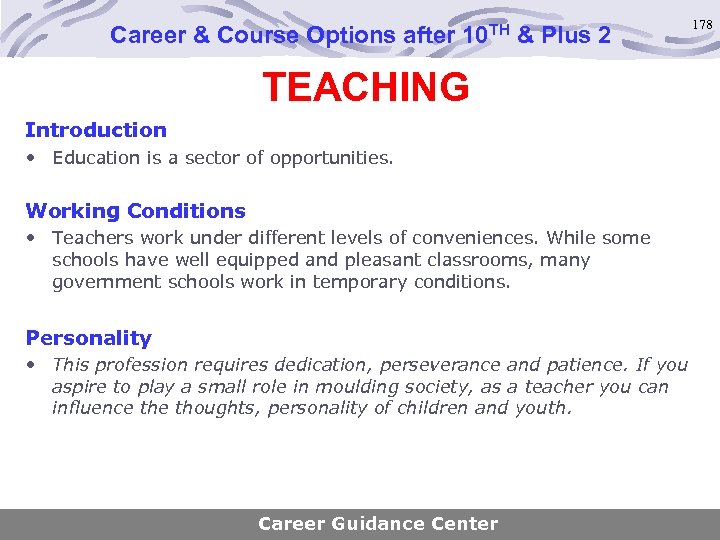 Career & Course Options after 10$^{TH}$ & Plus 2

178

TEACHING

Introduction

• Education is a sector of opportunities.

Working Conditions

• Teachers work under different levels of conveniences. While some schools have well equipped and pleasant classrooms, many government schools work in temporary conditions.

Personality

• This profession requires dedication, perseverance and patience. If you aspire to play a small role in moulding society, as a teacher you can influence the thoughts, personality of children and youth.

Career Guidance Center